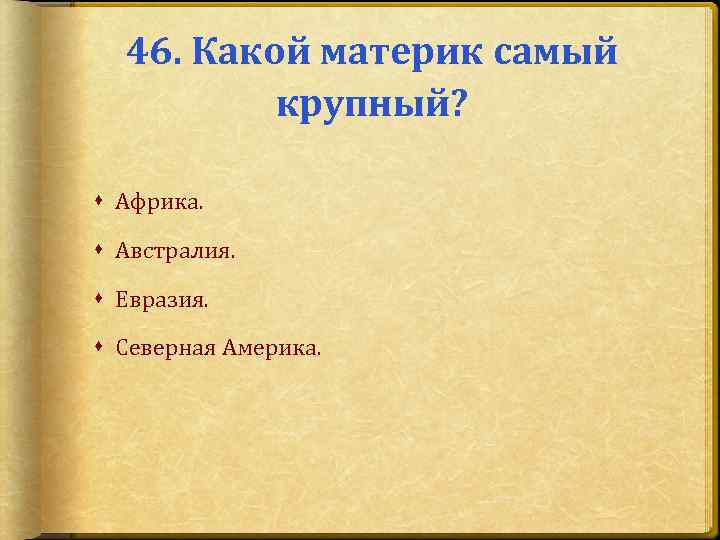 46. Какой материк самый крупный?

- Африка.
- Австралия.
- Евразия.
- Северная Америка.